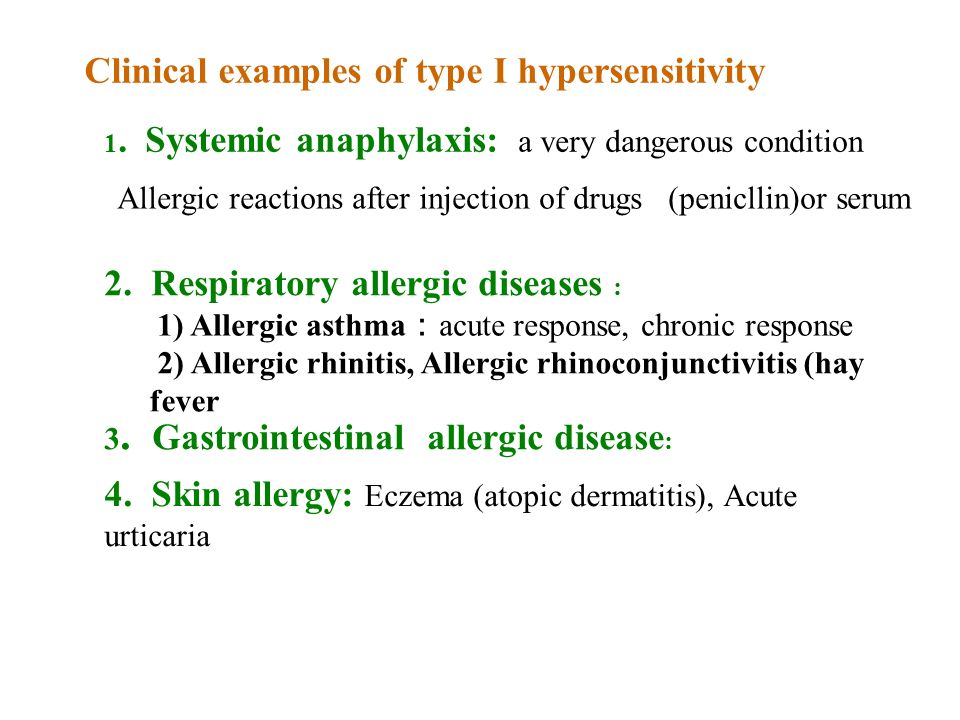 Clinical examples of type I hypersensitivity

1. Systemic anaphylaxis: a very dangerous condition

Allergic reactions after injection of drugs (penicllin)or serum

2. Respiratory allergic diseases :

1) Allergic asthma : acute response, chronic response

2) Allergic rhinitis, Allergic rhinoconjunctivitis (hay fever

3. Gastrointestinal allergic disease:

4. Skin allergy: Eczema (atopic dermatitis), Acute urticaria